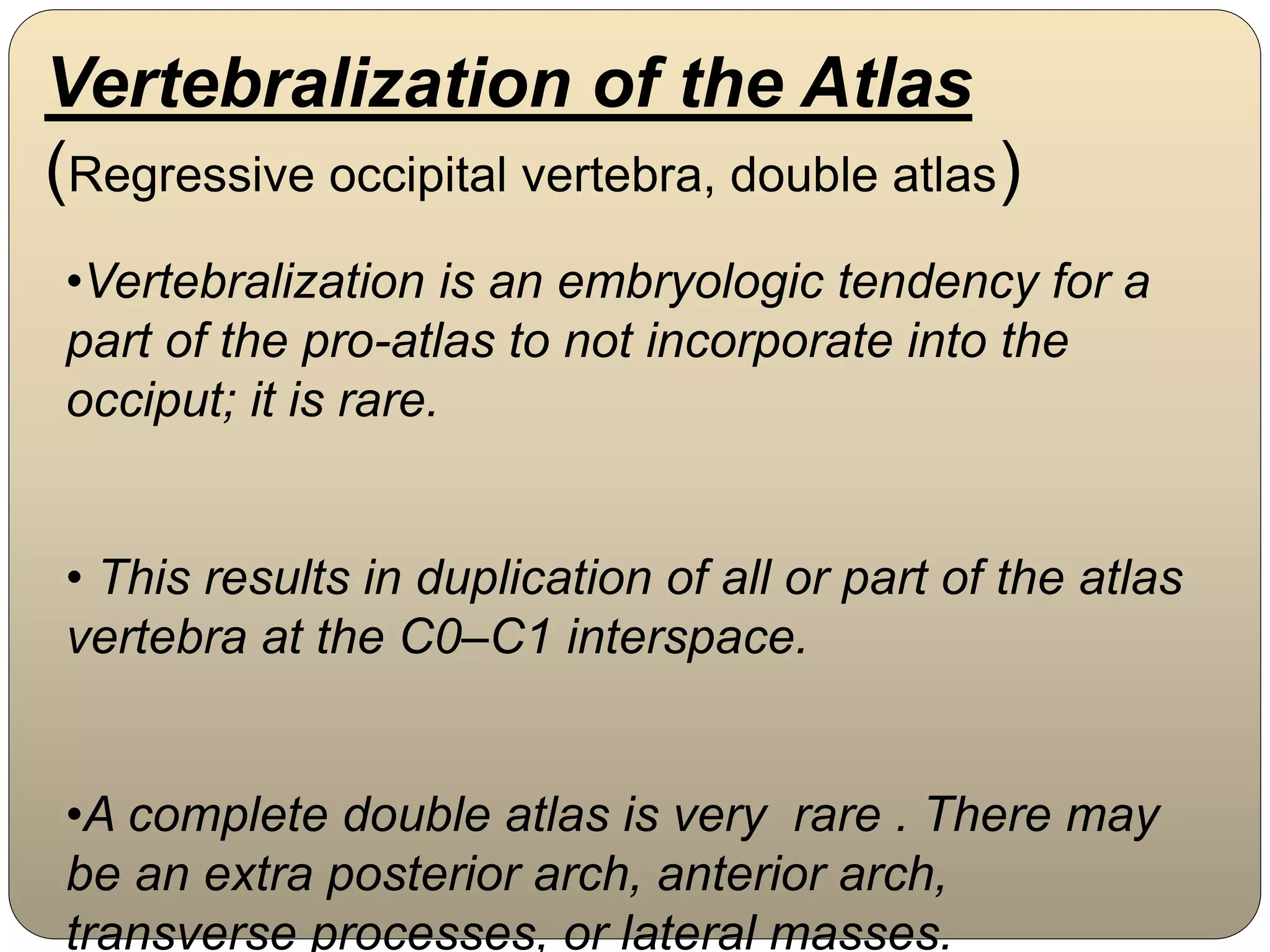 Vertebralization of the Atlas

(Regressive occipital vertebra, double atlas)

•Vertebralization is an embryologic tendency for a part of the pro-atlas to not incorporate into the occiput; it is rare.

• This results in duplication of all or part of the atlas vertebra at the C0–C1 interspace.

•A complete double atlas is very rare . There may be an extra posterior arch, anterior arch, transverse processes, or lateral masses.